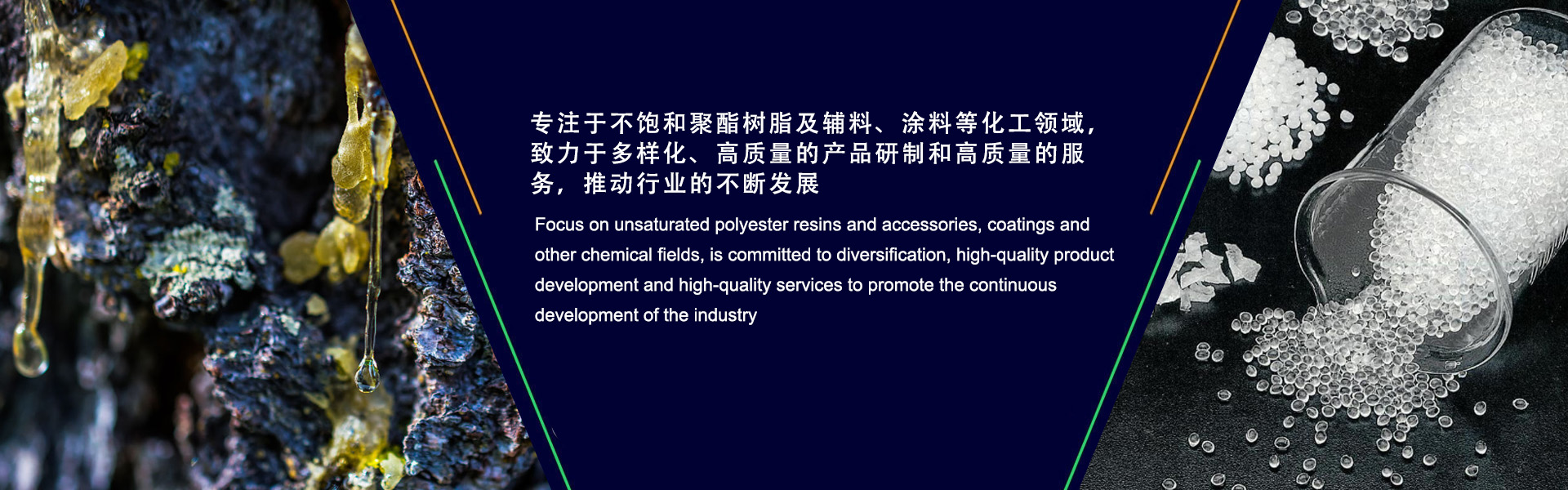 专注于不饱和聚酯树脂及辅料、涂料等化工领域，致力于多样化、高质量的产品研制和高质量的服务，推动行业的不断发展

Focus on unsaturated polyester resins and accessories, coatings and other chemical fields, is committed to diversification, high-quality product development and high-quality services to promote the continuous development of the industry